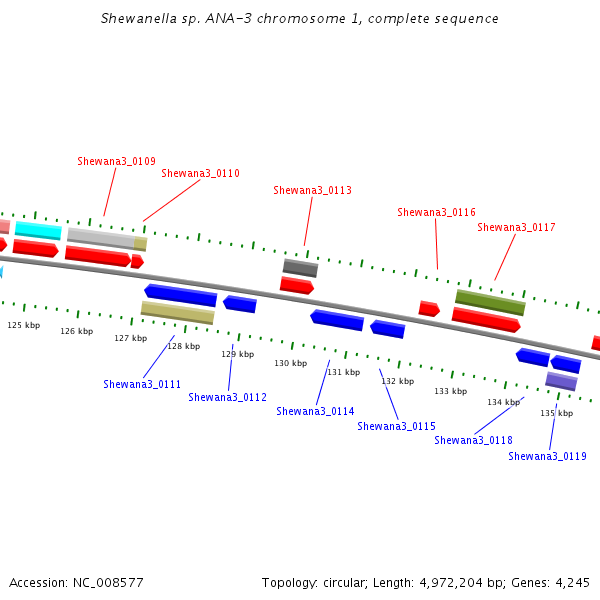 Shewanella sp. ANA-3 chromosome 1, complete sequence

Shewana3_0109
Shewana3_0110
Shewana3_0113
Shewana3_0116
Shewana3_0117

125 kbp
126 kbp
127 kbp
128 kbp
129 kbp
130 kbp
131 kbp
132 kbp
133 kbp
134 kbp
135 kbp

Shewana3_0111
Shewana3_0112
Shewana3_0114
Shewana3_0115
Shewana3_0118
Shewana3_0119

Accession: NC_008577

Topology: circular; Length: 4,972,204 bp; Genes: 4,245